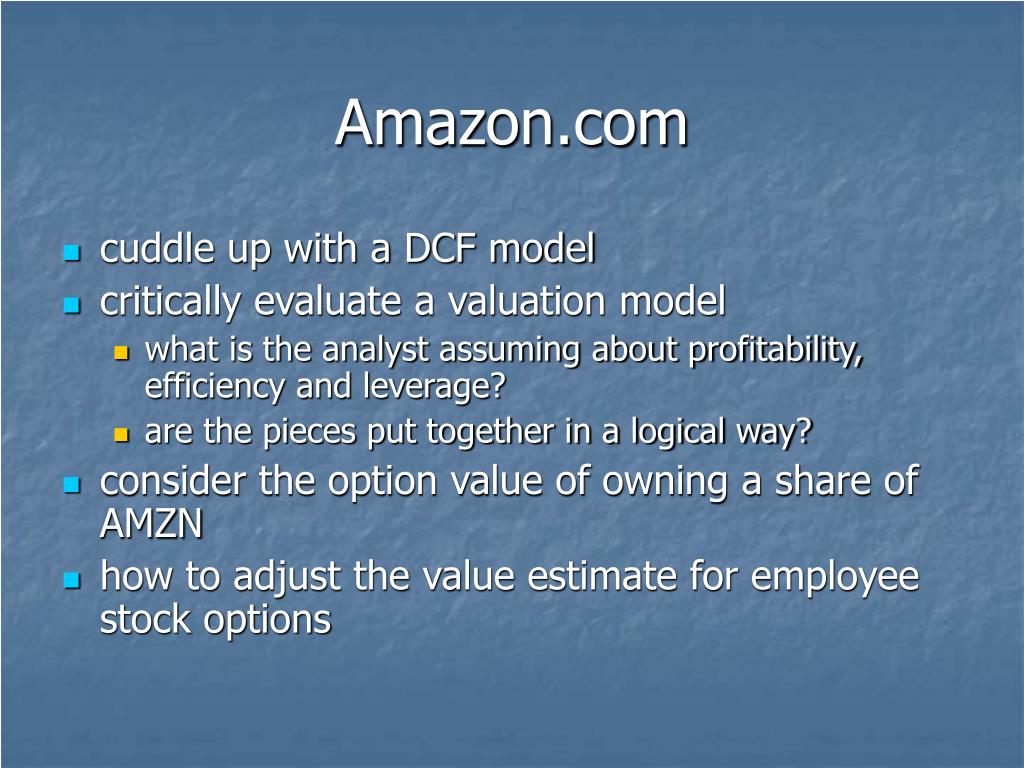 Amazon.com

- cuddle up with a DCF model
- critically evaluate a valuation model
  - what is the analyst assuming about profitability, efficiency and leverage?
  - are the pieces put together in a logical way?
- consider the option value of owning a share of AMZN
- how to adjust the value estimate for employee stock options